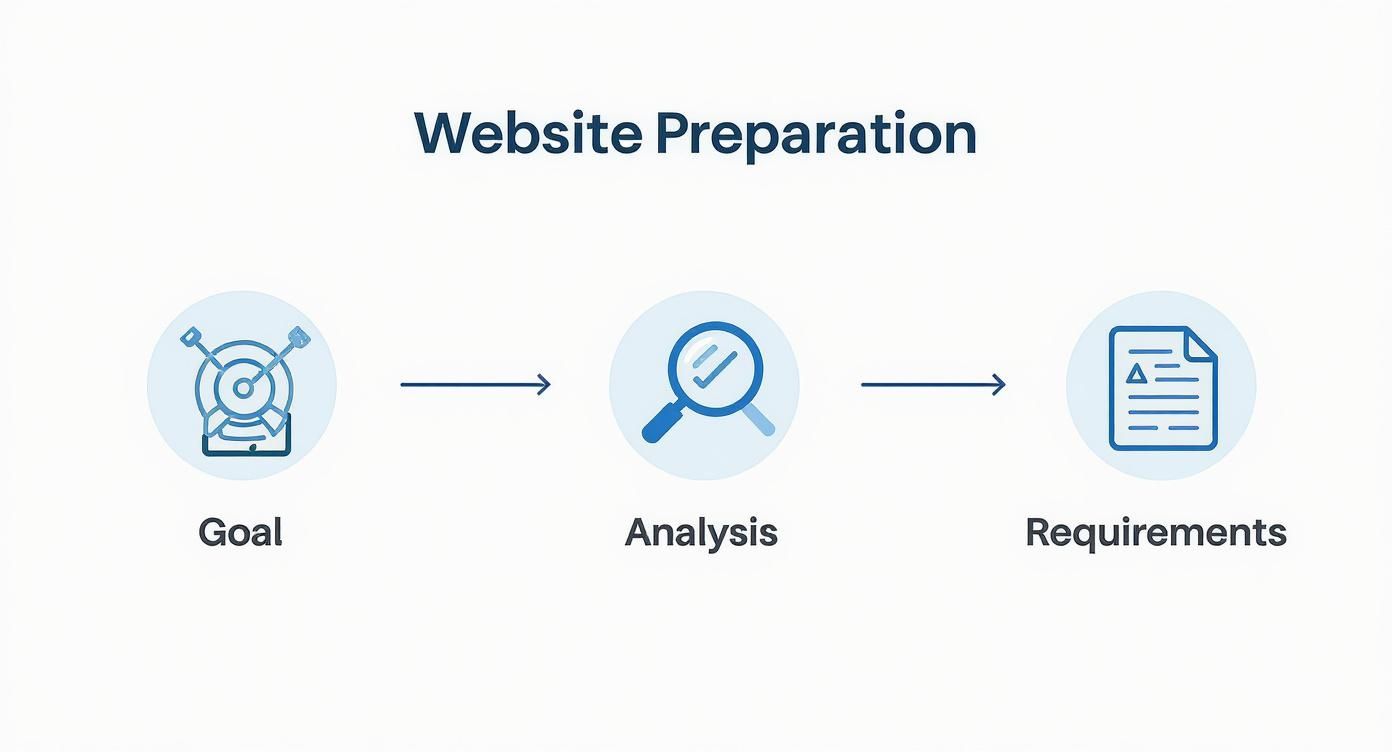 Website Preparation

Goal

Analysis

Requirements